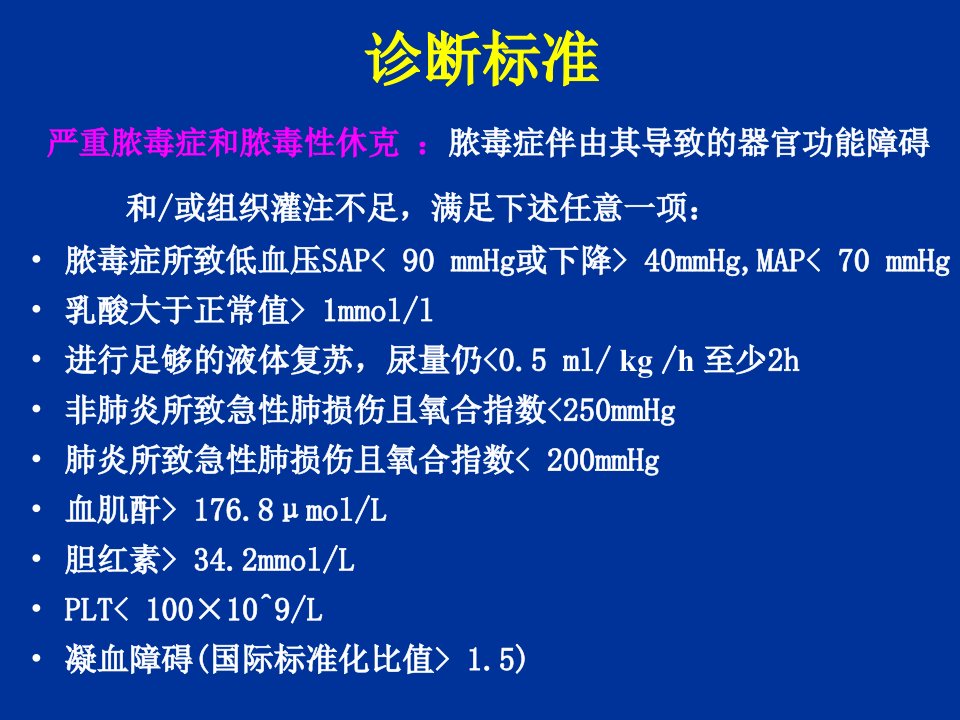 诊断标准

严重脓毒症和脓毒性休克 ：脓毒症伴由其导致的器官功能障碍和/或组织灌注不足，满足下述任意一项：

• 脓毒症所致低血压SAP< 90 mmHg或下降> 40mmHg,MAP< 70 mmHg
• 乳酸大于正常值> 1mmol/l
• 进行足够的液体复苏，尿量仍<0.5 ml/ kg /h 至少2h
• 非肺炎所致急性肺损伤且氧合指数<250mmHg
• 肺炎所致急性肺损伤且氧合指数< 200mmHg
• 血肌酐> 176.8μmol/L
• 胆红素> 34.2mmol/L
• PLT< 100×10^9/L
• 凝血障碍(国际标准化比值> 1.5)